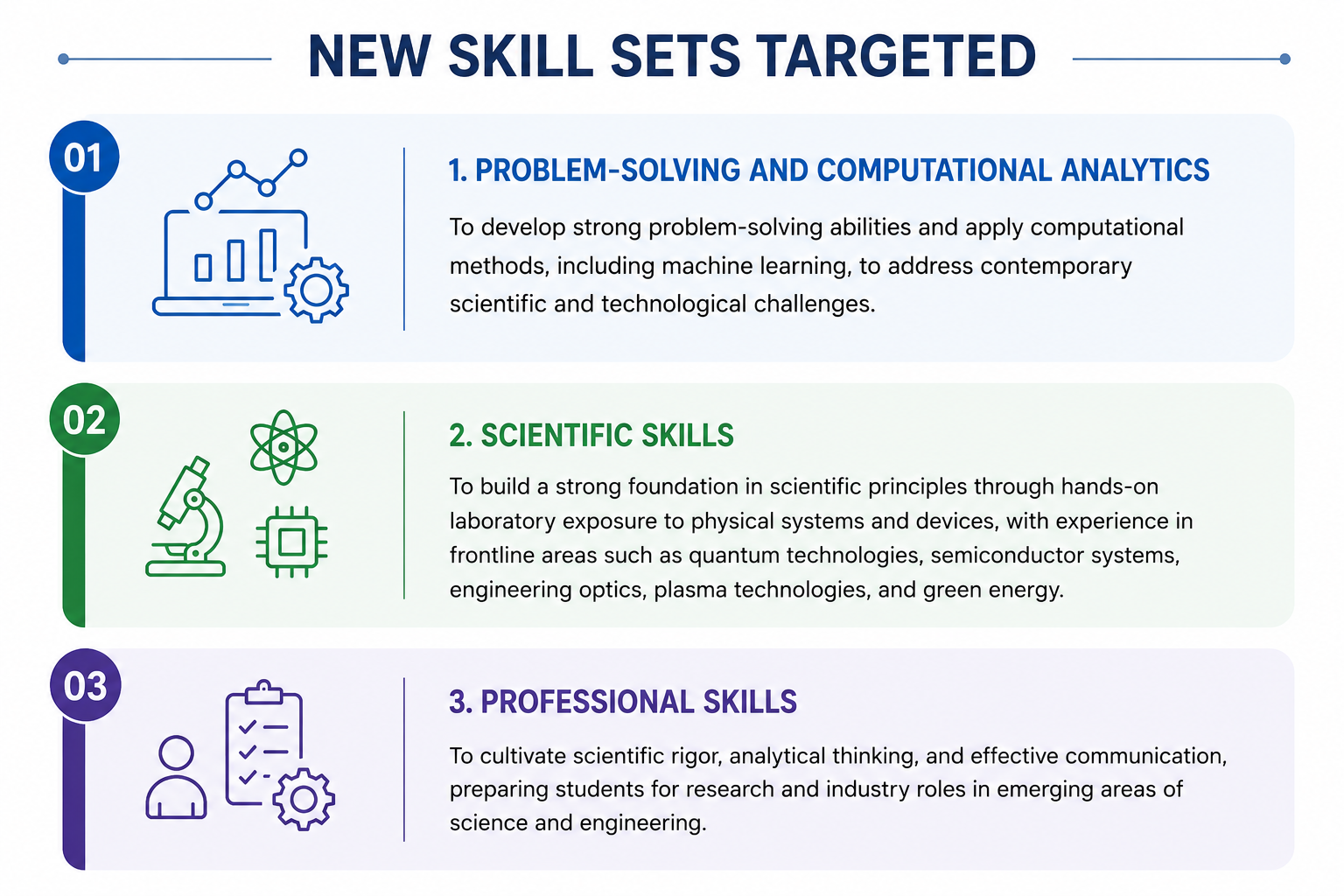 NEW SKILL SETS TARGETED

01

1. PROBLEM-SOLVING AND COMPUTATIONAL ANALYTICS

To develop strong problem-solving abilities and apply computational methods, including machine learning, to address contemporary scientific and technological challenges.

02

2. SCIENTIFIC SKILLS

To build a strong foundation in scientific principles through hands-on laboratory exposure to physical systems and devices, with experience in frontline areas such as quantum technologies, semiconductor systems, engineering optics, plasma technologies, and green energy.

03

3. PROFESSIONAL SKILLS

To cultivate scientific rigor, analytical thinking, and effective communication, preparing students for research and industry roles in emerging areas of science and engineering.